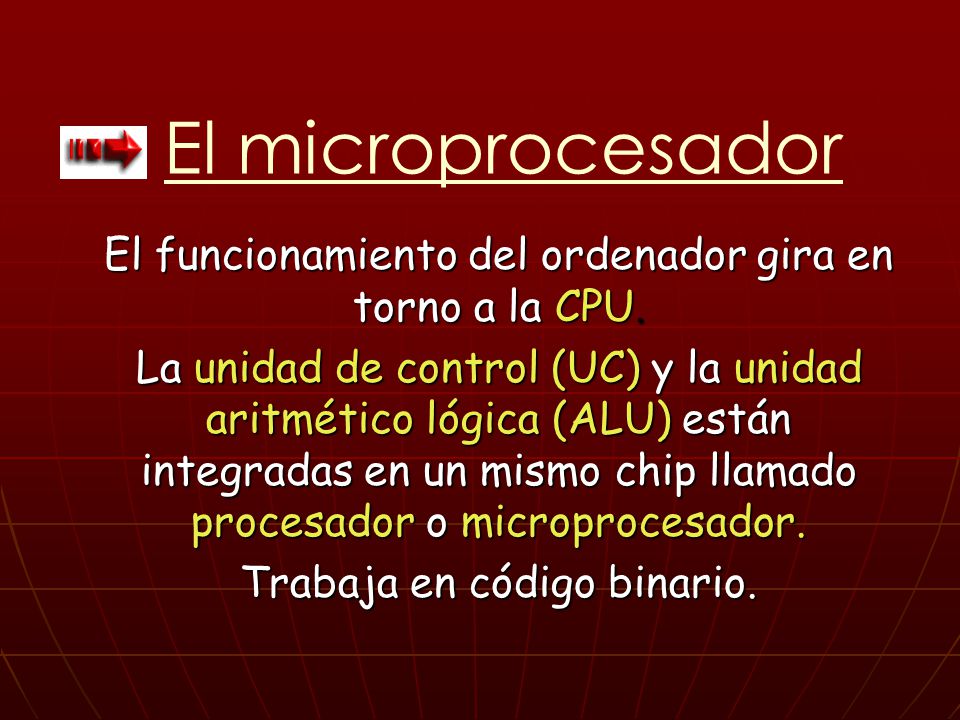 El microprocesador

El funcionamiento del ordenador gira en torno a la CPU.

La unidad de control (UC) y la unidad aritmético lógica (ALU) están integradas en un mismo chip llamado procesador o microprocesador.

Trabaja en código binario.